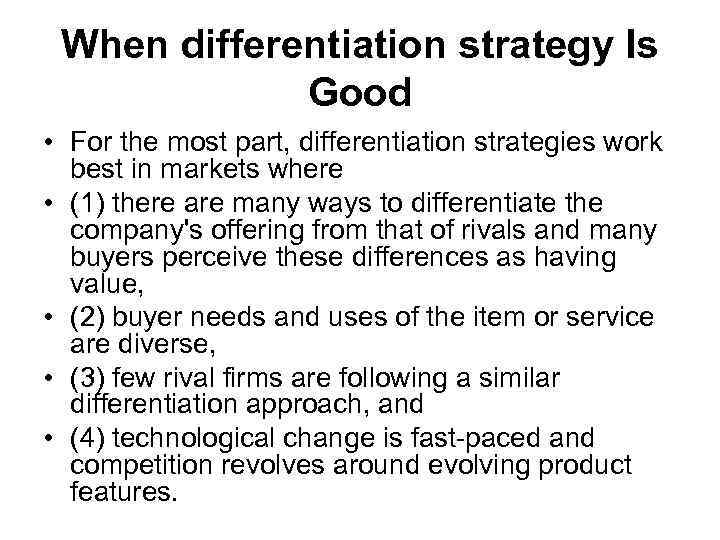 When differentiation strategy Is Good

• For the most part, differentiation strategies work best in markets where
• (1) there are many ways to differentiate the company's offering from that of rivals and many buyers perceive these differences as having value,
• (2) buyer needs and uses of the item or service are diverse,
• (3) few rival firms are following a similar differentiation approach, and
• (4) technological change is fast-paced and competition revolves around evolving product features.